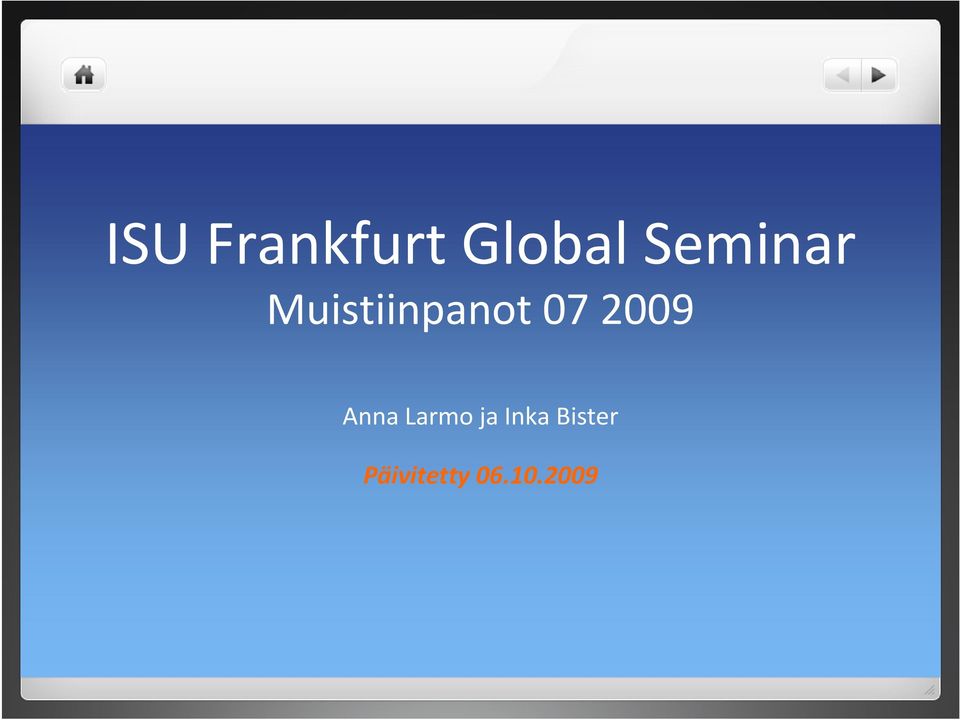 ISU Frankfurt Global Seminar
Muistiinpanot 07 2009

Anna Larmo ja Inka Bister

Päivitetty 06.10.2009